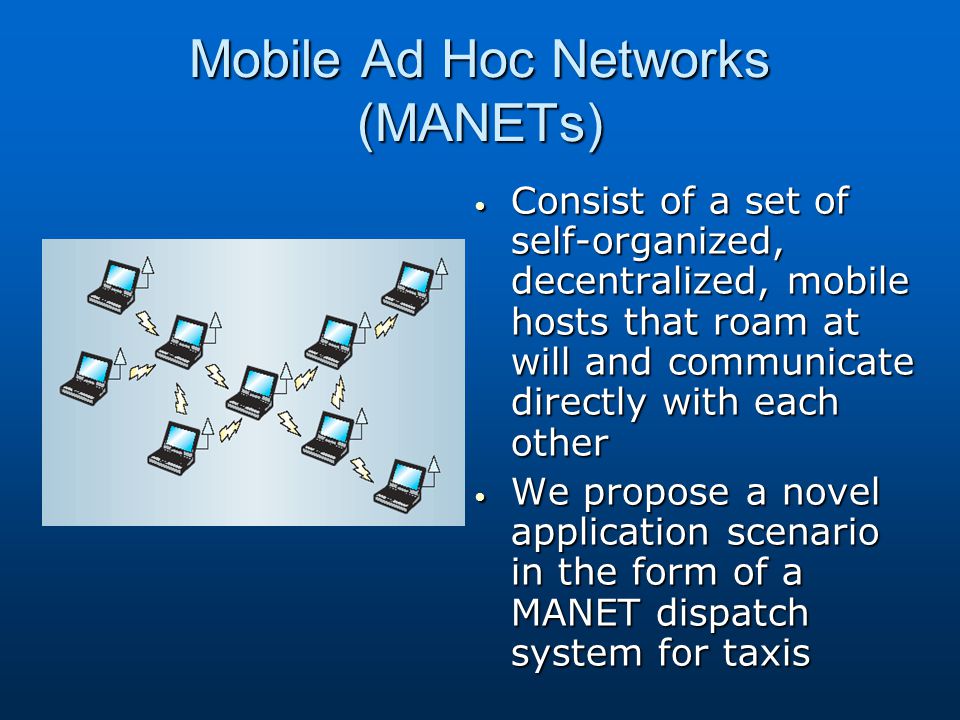 Mobile Ad Hoc Networks (MANETs)

• Consist of a set of self-organized, decentralized, mobile hosts that roam at will and communicate directly with each other
• We propose a novel application scenario in the form of a MANET dispatch system for taxis